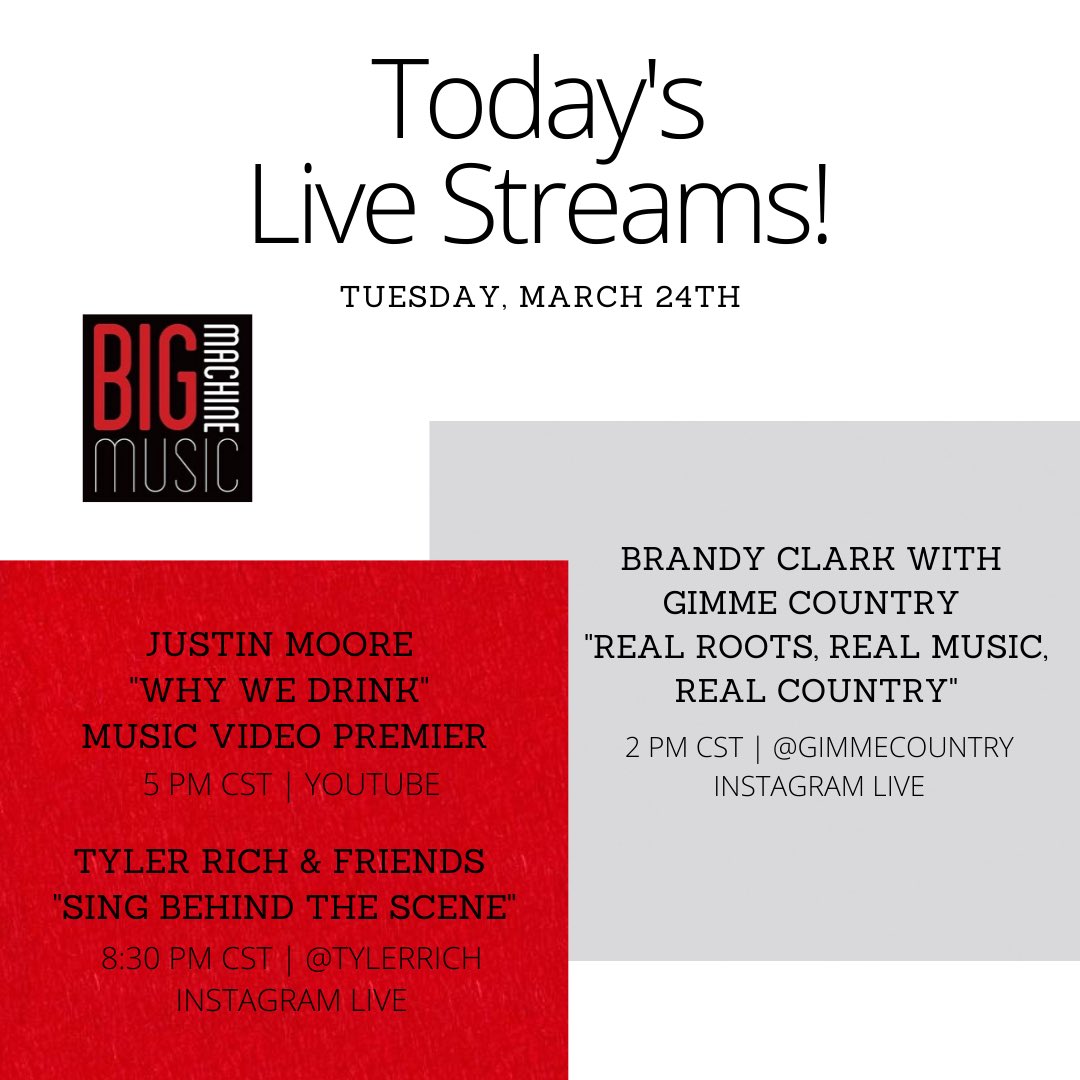 Today's Live Streams!

TUESDAY, MARCH 24TH

BIG MACHINE MUSIC

JUSTIN MOORE "WHY WE DRINK" MUSIC VIDEO PREMIER

5 PM CST | YOUTUBE

TYLER RICH & FRIENDS "SING BEHIND THE SCENE"

8:30 PM CST | @TYLERRICH INSTAGRAM LIVE

BRANDY CLARK WITH GIMME COUNTRY "REAL ROOTS, REAL MUSIC, REAL COUNTRY"

2 PM CST | @GIMMECOUNTRY INSTAGRAM LIVE